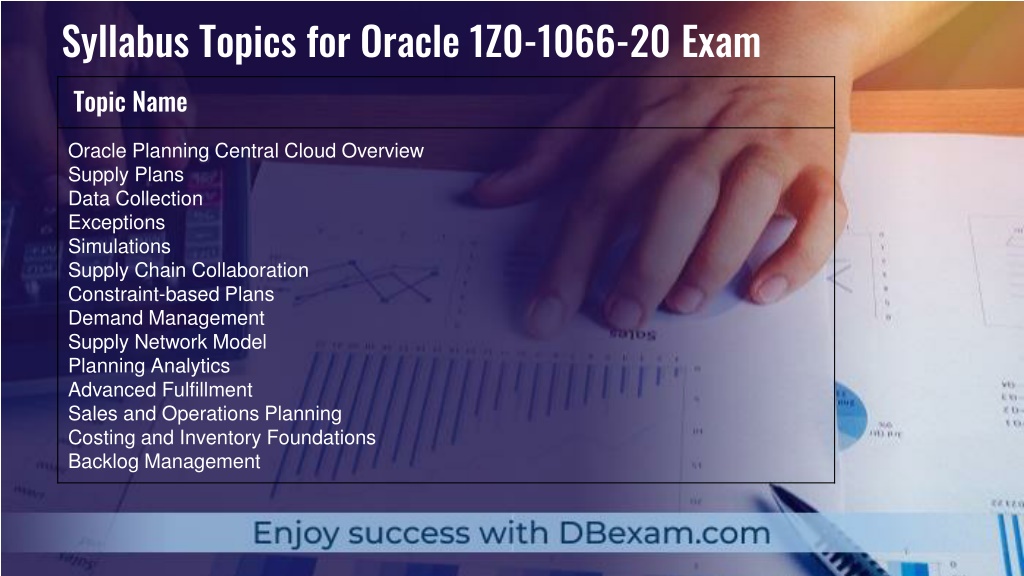 Syllabus Topics for Oracle 1Z0-1066-20 Exam

| Topic Name |
|---|
| Oracle Planning Central Cloud Overview<br>Supply Plans<br>Data Collection<br>Exceptions<br>Simulations<br>Supply Chain Collaboration<br>Constraint-based Plans<br>Demand Management<br>Supply Network Model<br>Planning Analytics<br>Advanced Fulfillment<br>Sales and Operations Planning<br>Costing and Inventory Foundations<br>Backlog Management |

Enjoy success with DBexam.com